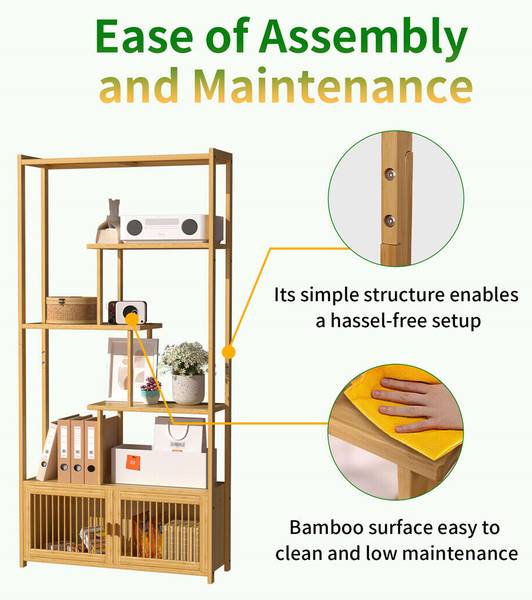 Ease of Assembly
and Maintenance

Its simple structure enables a hassel-free setup

Bamboo surface easy to clean and low maintenance